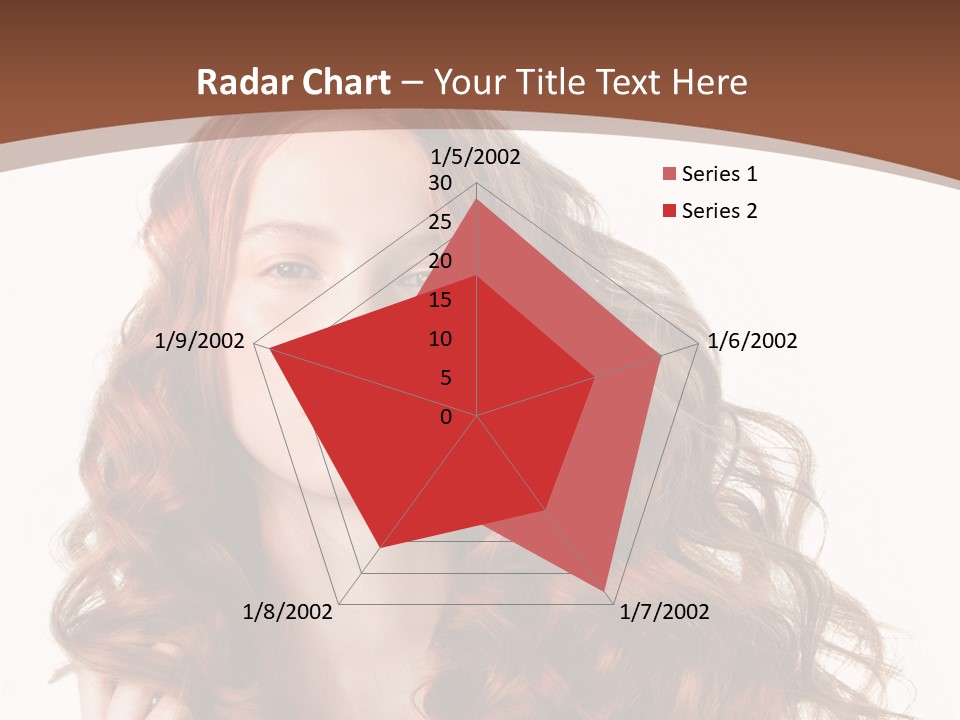 Radar Chart – Your Title Text Here

1/5/2002
30
25
20
15
10
5
0
1/6/2002
1/7/2002
1/8/2002
1/9/2002

Series 1
Series 2